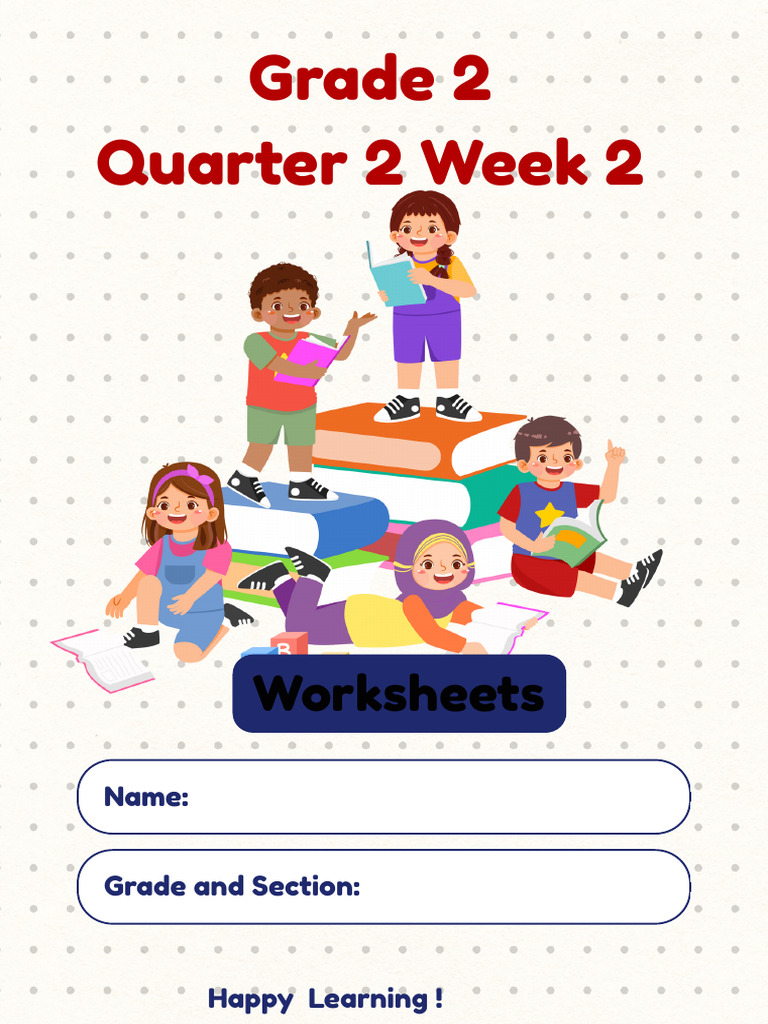 Grade 2
Quarter 2 Week 2

Worksheets

Name:

Grade and Section:

Happy Learning !